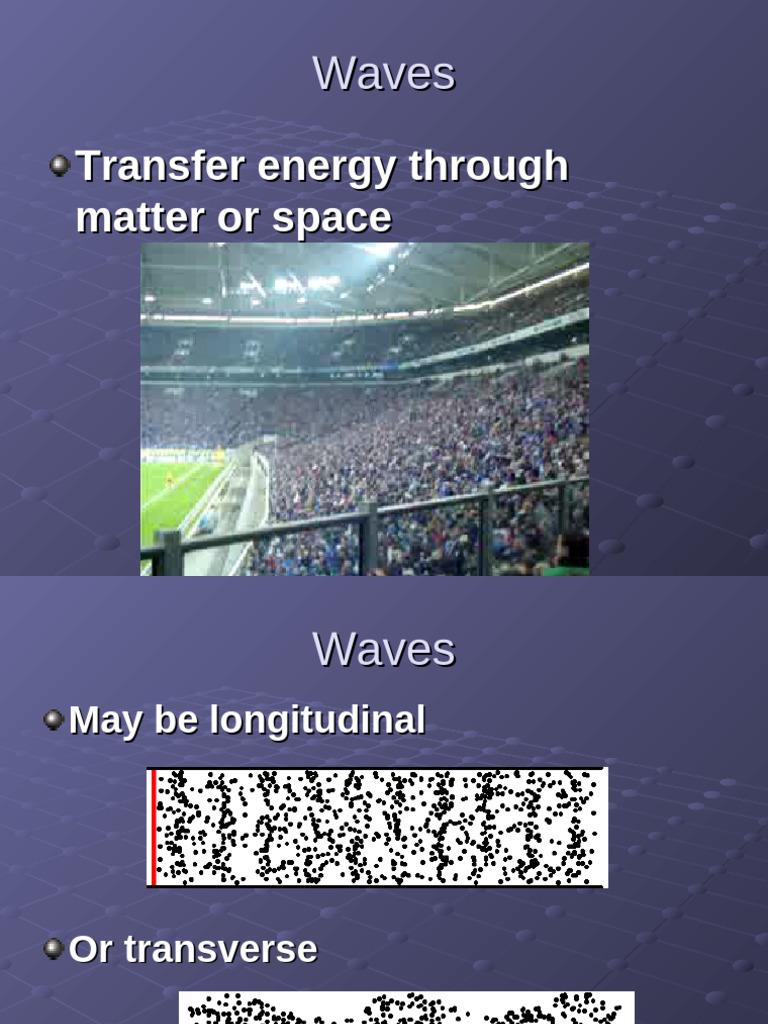 Waves

Transfer energy through matter or space

Waves

May be longitudinal

Or transverse